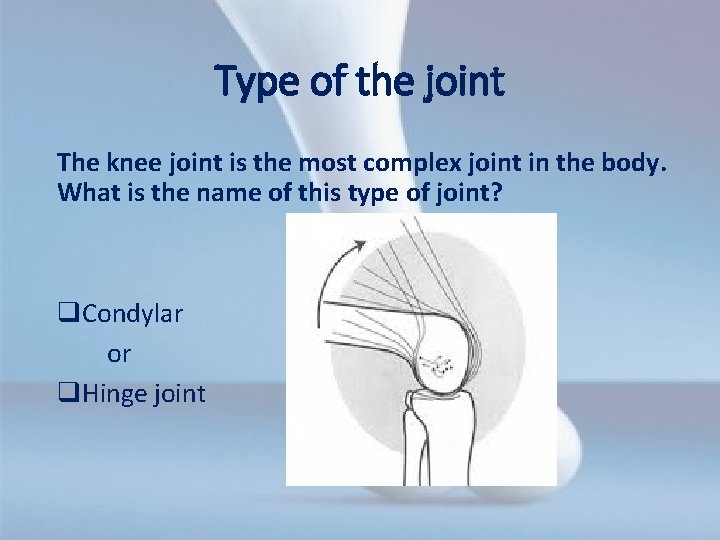 Type of the joint

The knee joint is the most complex joint in the body. What is the name of this type of joint?

❑Condylar

or

❑Hinge joint